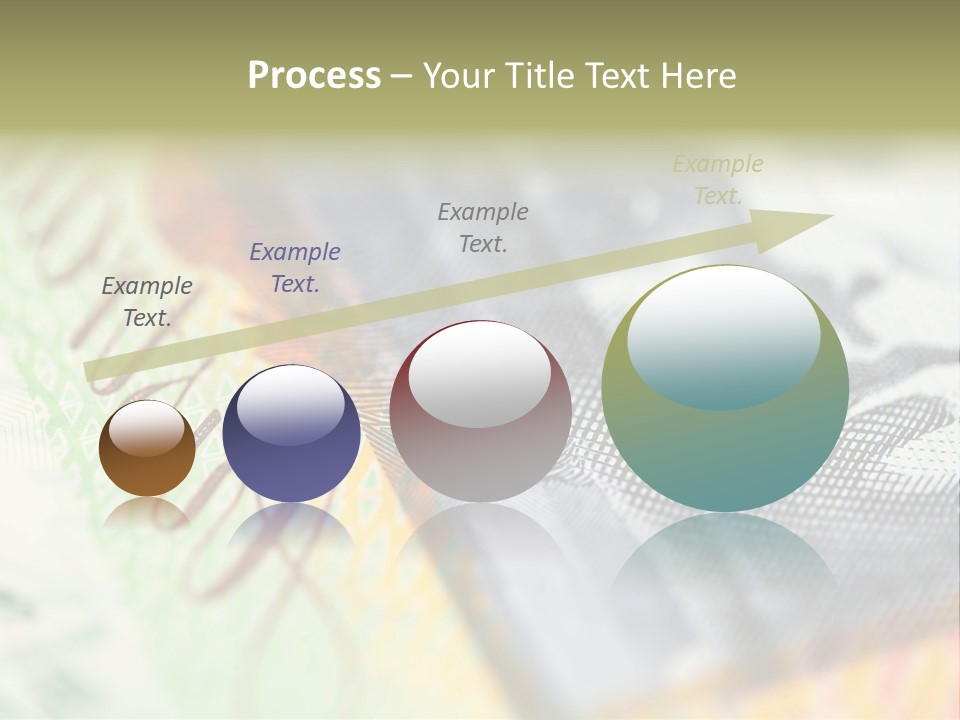 Process – Your Title Text Here

Example Text.

Example Text.

Example Text.

Example Text.